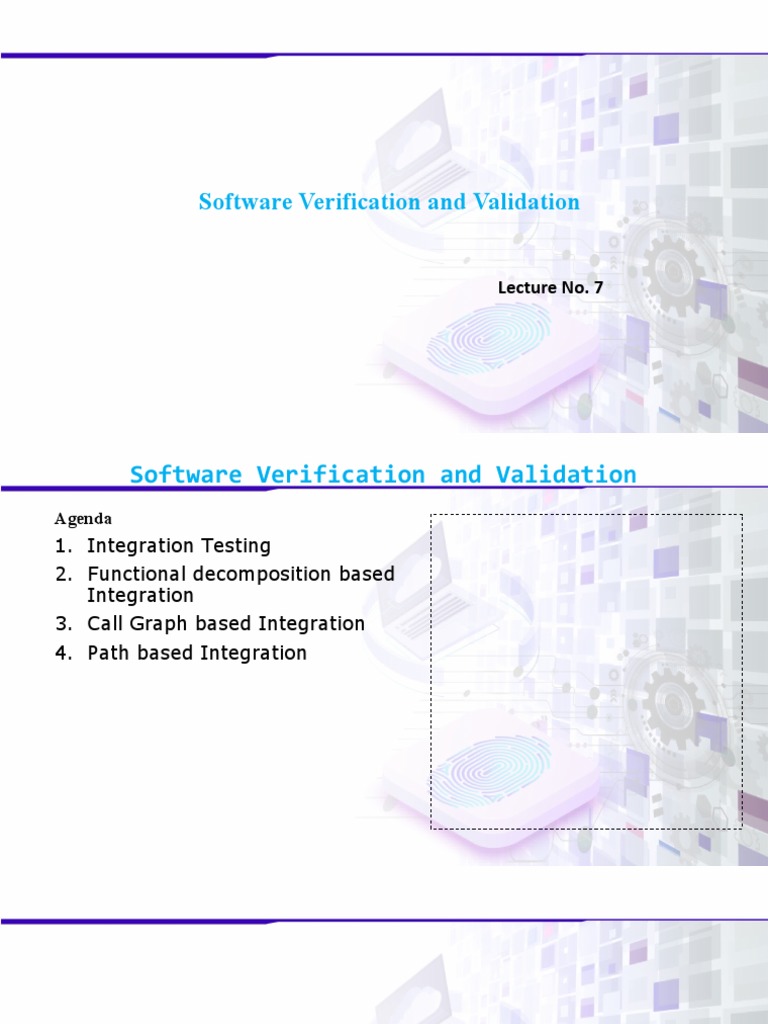 Software Verification and Validation

Lecture No. 7

Software Verification and Validation

Agenda

1. Integration Testing
2. Functional decomposition based Integration
3. Call Graph based Integration
4. Path based Integration